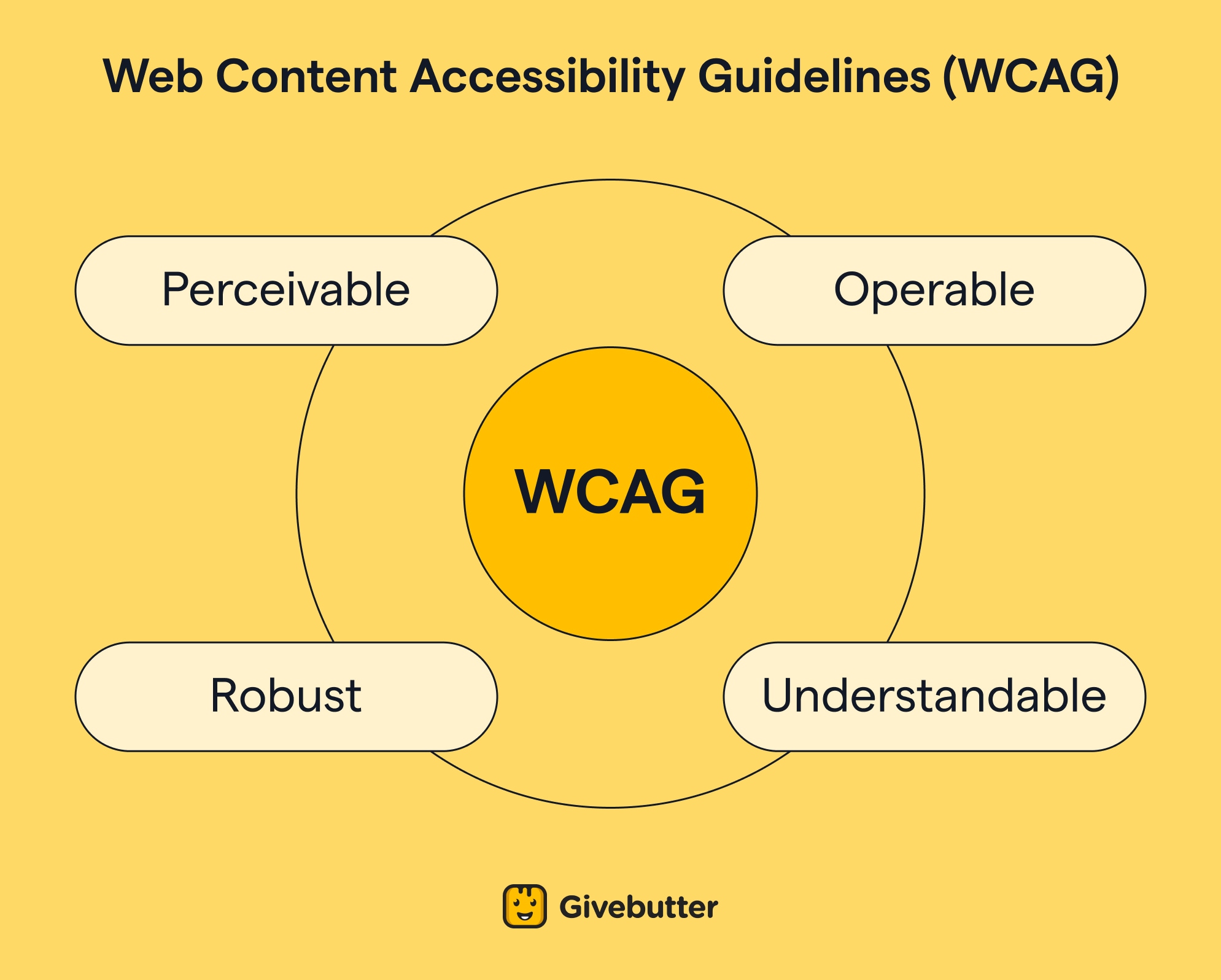 Web Content Accessibility Guidelines (WCAG)

Perceivable

Operable

WCAG

Robust

Understandable

Givebutter